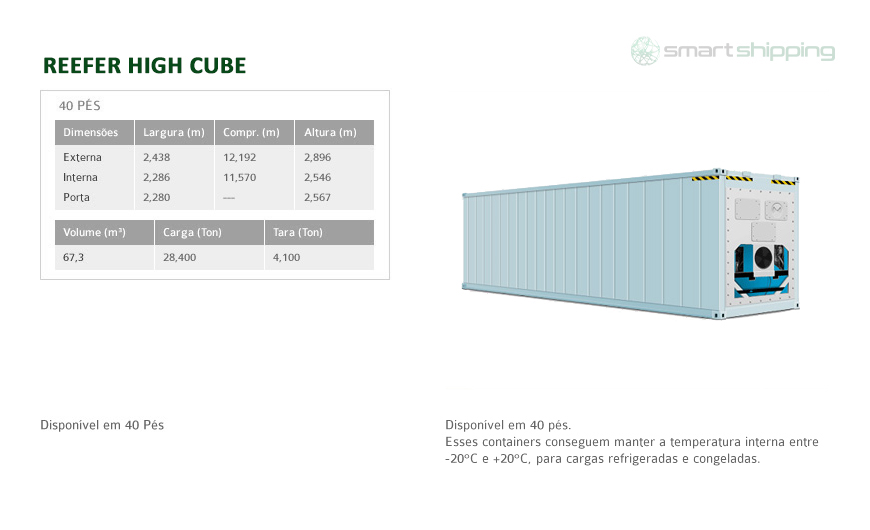 smartshipping

REEFER HIGH CUBE

40 PÉS

| Dimensões | Largura (m) | Compr. (m) | Altura (m) |
|---|---|---|---|
| Externa | 2,438 | 12,192 | 2,896 |
| Interna | 2,286 | 11,570 | 2,546 |
| Porta | 2,280 | --- | 2,567 |

| Volume (m³) | Carga (Ton) | Tara (Ton) |
|---|---|---|
| 67,3 | 28,400 | 4,100 |

Disponivel em 40 Pés

Disponivel em 40 pés.
Esses containers conseguem manter a temperatura interna entre -20ºC e +20ºC, para cargas refrigeradas e congeladas.